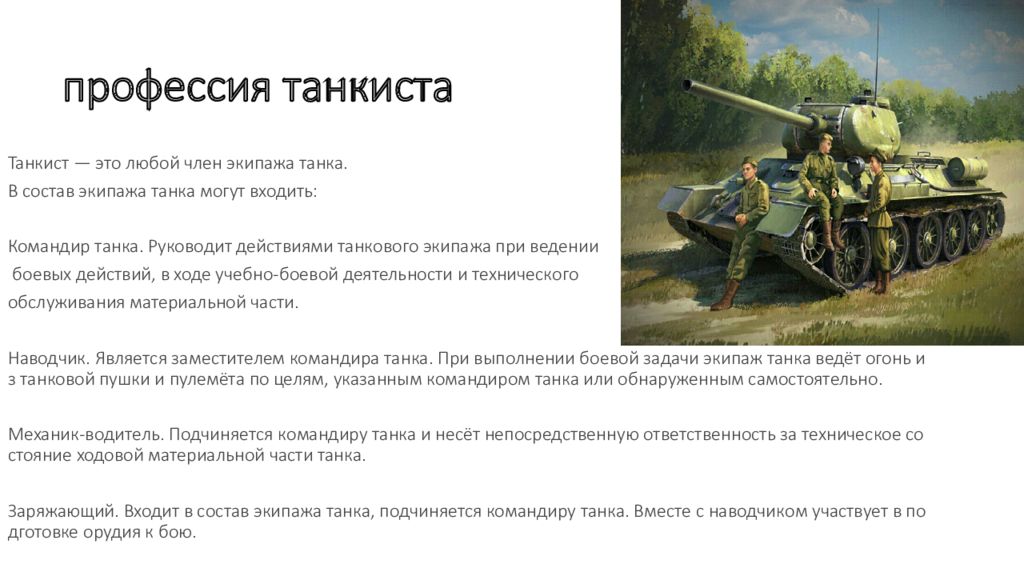 профессия танкиста

Танкист — это любой член экипажа танка.
В состав экипажа танка могут входить:

Командир танка. Руководит действиями танкового экипажа при ведении боевых действий, в ходе учебно-боевой деятельности и технического обслуживания материальной части.

Наводчик. Является заместителем командира танка. При выполнении боевой задачи экипаж танка ведёт огонь и з танковой пушки и пулемёта по целям, указанным командиром танка или обнаруженным самостоятельно.

Механик-водитель. Подчиняется командиру танка и несёт непосредственную ответственность за техническое со стояние ходовой материальной части танка.

Заряжающий. Входит в состав экипажа танка, подчиняется командиру танка. Вместе с наводчиком участвует в по дготовке орудия к бою.